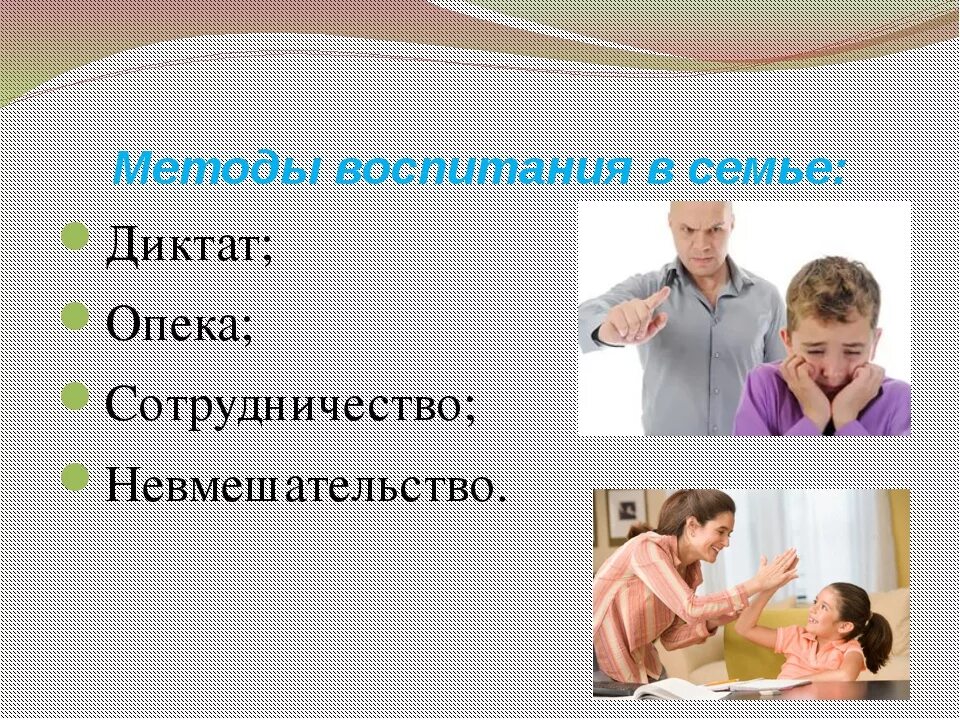 Методы воспитания в семье:

Диктат;
Опека;
Сотрудничество;
Невмешательство.